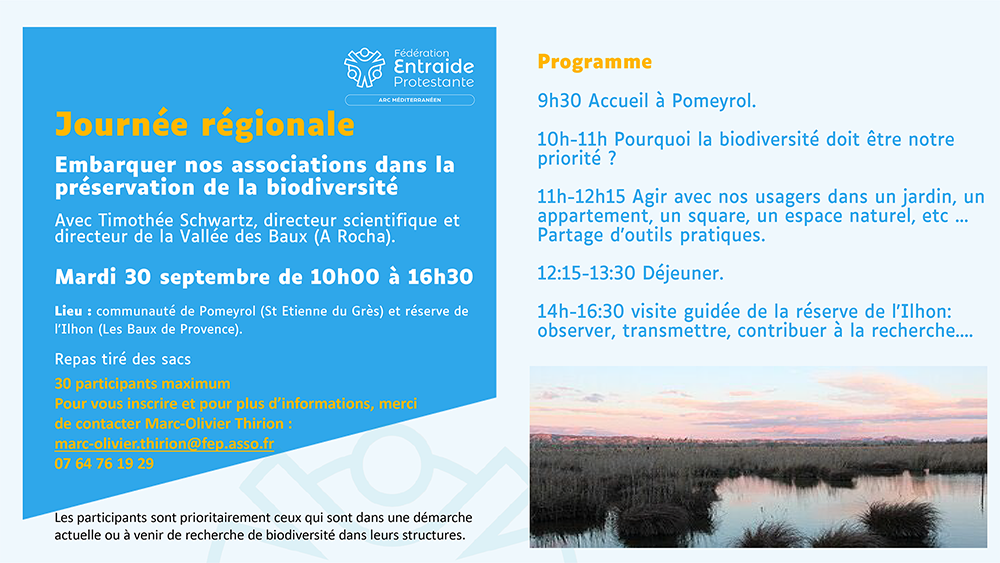 Fédération
Entraide
Protestante
ARC MÉDITERRANÉEN

Journée régionale

Embarquer nos associations dans la préservation de la biodiversité

Avec Timothée Schwartz, directeur scientifique et directeur de la Vallée des Baux (A Rocha).

Mardi 30 septembre de 10h00 à 16h30

Lieu : communauté de Pomeyrol (St Etienne du Grès) et réserve de l'Ilhon (Les Baux de Provence).

Repas tiré des sacs

30 participants maximum
Pour vous inscrire et pour plus d'informations, merci de contacter Marc-Olivier Thirion :
marc-olivier.thirion@fep.asso.fr
07 64 76 19 29

Les participants sont prioritairement ceux qui sont dans une démarche actuelle ou à venir de recherche de biodiversité dans leurs structures.

Programme

9h30 Accueil à Pomeyrol.

10h-11h Pourquoi la biodiversité doit être notre priorité ?

11h-12h15 Agir avec nos usagers dans un jardin, un appartement, un square, un espace naturel, etc … Partage d'outils pratiques.

12:15-13:30 Déjeuner.

14h-16:30 visite guidée de la réserve de l'Ilhon: observer, transmettre, contribuer à la recherche….